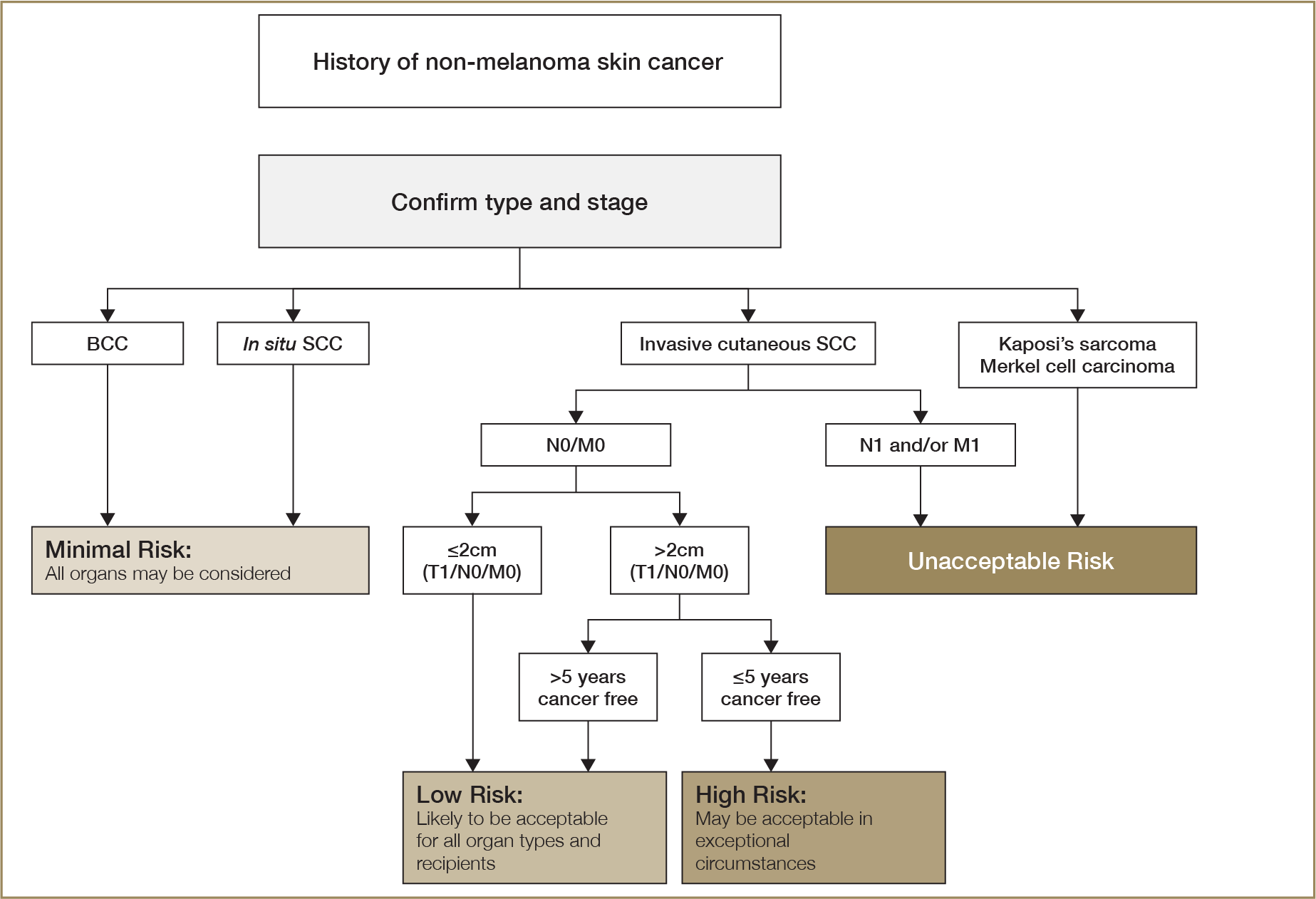 History of non-melanoma skin cancer

Confirm type and stage

BCC

In situ SCC

Invasive cutaneous SCC

Kaposi's sarcoma
Merkel cell carcinoma

N0/M0

N1 and/or M1

Minimal Risk:
All organs may be considered

≤2cm
(T1/N0/M0)

>2cm
(T1/N0/M0)

Unacceptable Risk

>5 years
cancer free

≤5 years
cancer free

Low Risk:
Likely to be acceptable for all organ types and recipients

High Risk:
May be acceptable in exceptional circumstances